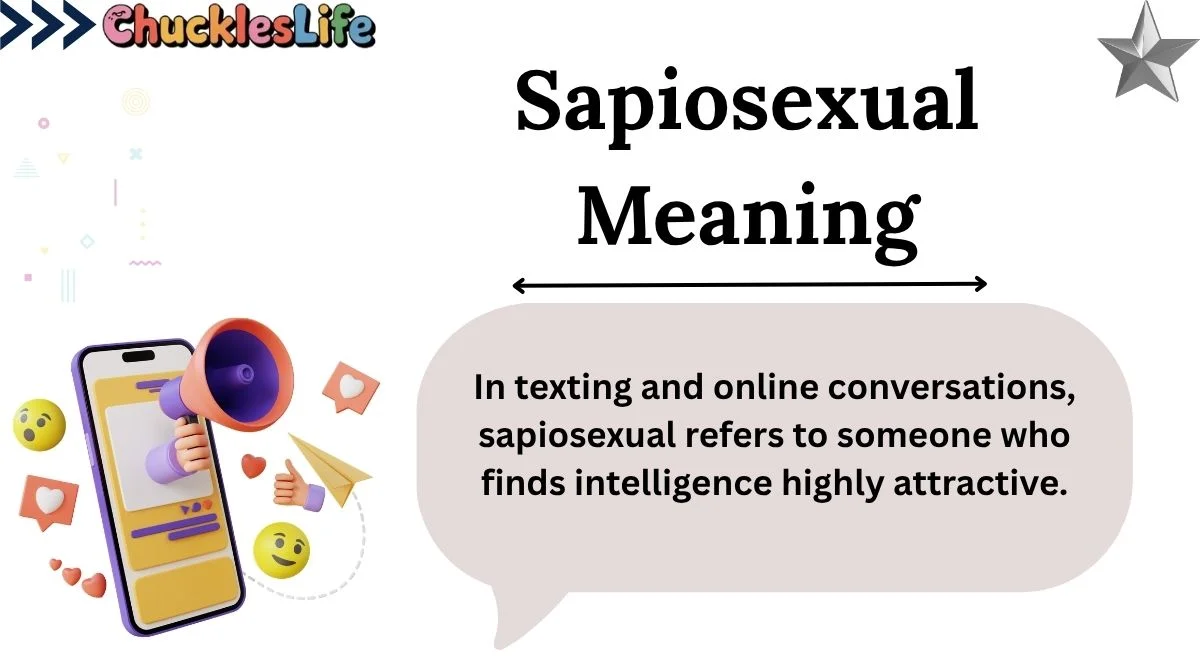 ChucklesLife

Sapiosexual Meaning

In texting and online conversations, sapiosexual refers to someone who finds intelligence highly attractive.